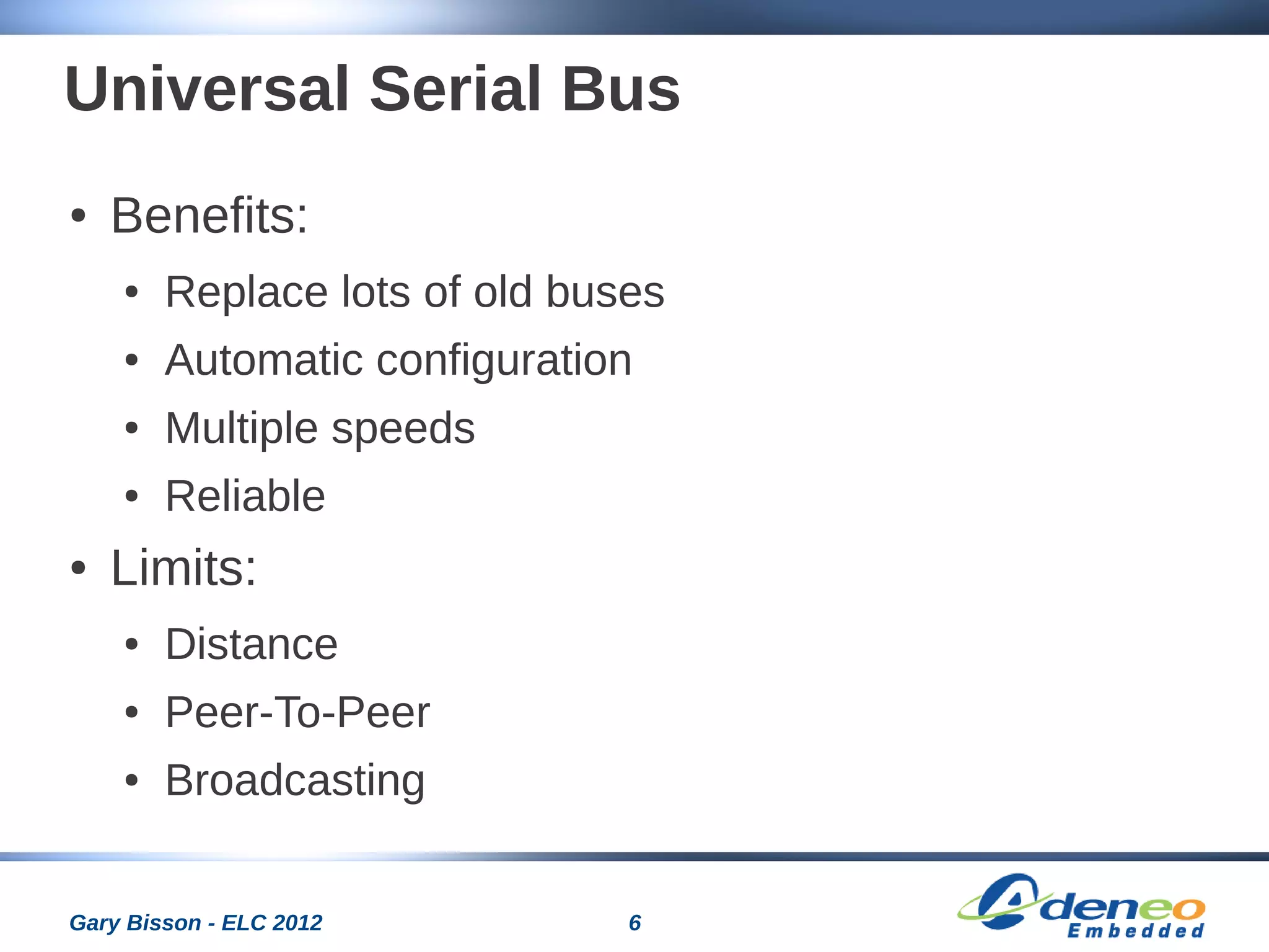 Universal Serial Bus

• Benefits:
  • Replace lots of old buses
  • Automatic configuration
  • Multiple speeds
  • Reliable
• Limits:
  • Distance
  • Peer-To-Peer
  • Broadcasting

Gary Bisson - ELC 2012

6

Adeneo
Embedded